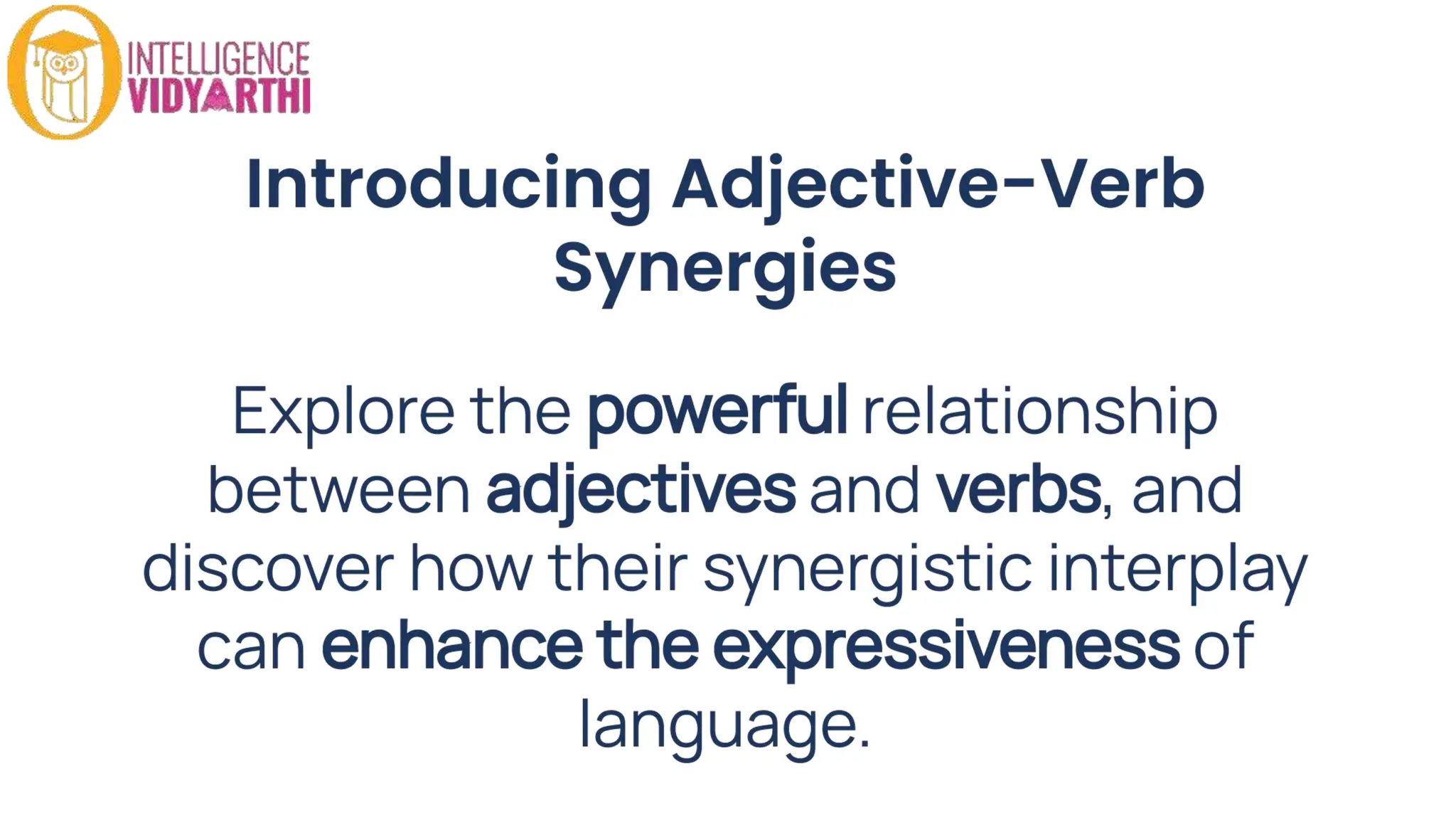 INTELLIGENCE VIDYARTHI

Introducing Adjective-Verb Synergies

Explore the powerful relationship between adjectives and verbs, and discover how their synergistic interplay can enhance the expressiveness of language.